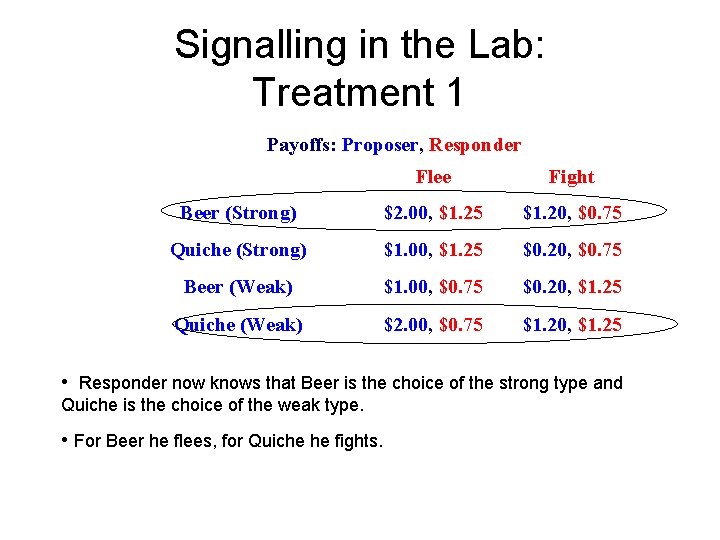 Signalling in the Lab: Treatment 1

Payoffs: Proposer, Responder

| | Flee | Fight |
|---|---|---|
| Beer (Strong) | \$2.00, \$1.25 | \$1.20, \$0.75 |
| Quiche (Strong) | \$1.00, \$1.25 | \$0.20, \$0.75 |
| Beer (Weak) | \$1.00, \$0.75 | \$0.20, \$1.25 |
| Quiche (Weak) | \$2.00, \$0.75 | \$1.20, \$1.25 |

• Responder now knows that Beer is the choice of the strong type and Quiche is the choice of the weak type.

• For Beer he flees, for Quiche he fights.